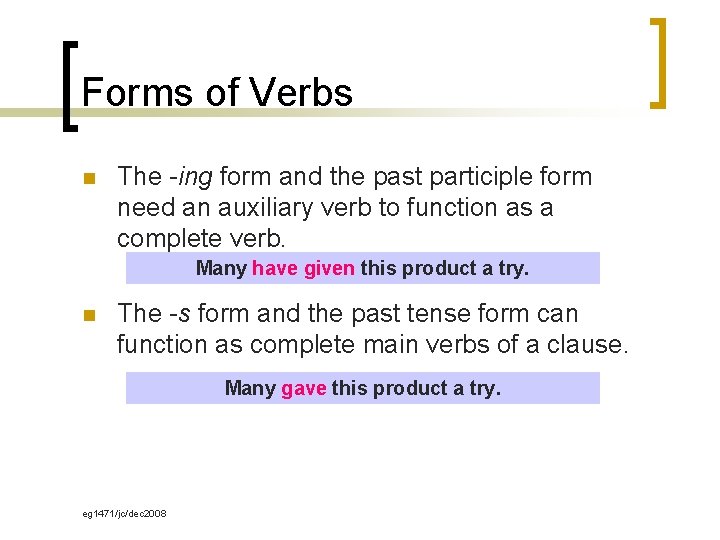 Forms of Verbs

The -ing form and the past participle form need an auxiliary verb to function as a complete verb.

Many have given this product a try.

The -s form and the past tense form can function as complete main verbs of a clause.

Many gave this product a try.

eg1471/jc/dec2008